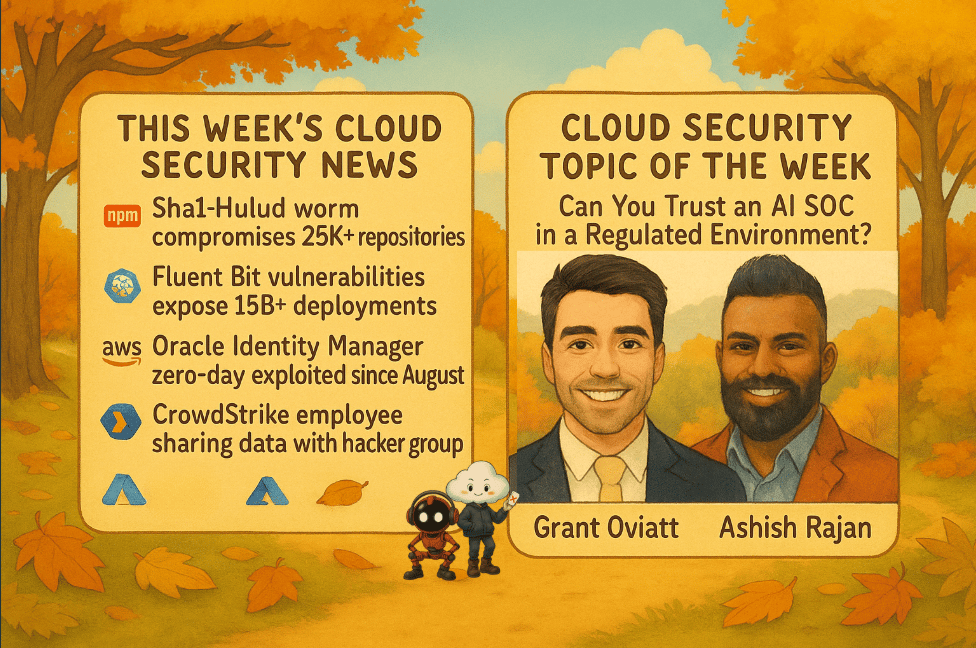 THIS WEEK'S CLOUD SECURITY NEWS

npm Sha1-Hulud worm compromises 25K+ repositories

Fluent Bit vulnerabilities expose 15B+ deployments

aws Oracle Identity Manager zero-day exploited since August

CrowdStrike employee sharing data with hacker group

CLOUD SECURITY TOPIC OF THE WEEK

Can You Trust an AI SOC in a Regulated Environment?

Grant Oviatt Ashish Rajan